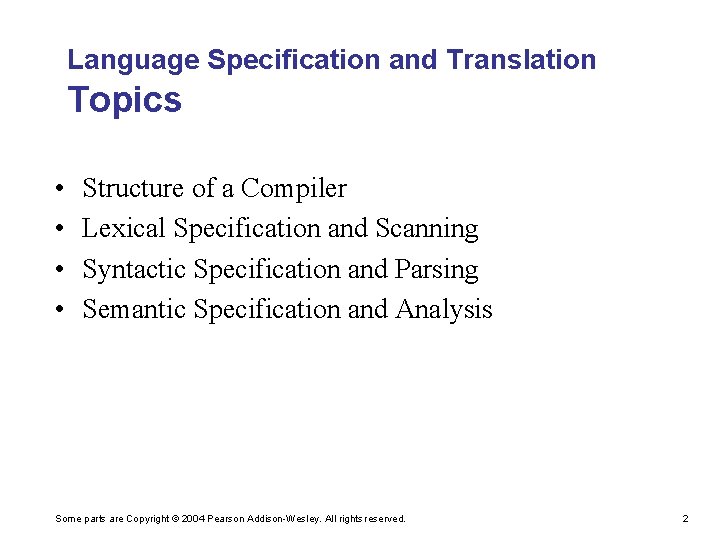 Language Specification and Translation
Topics

• Structure of a Compiler
• Lexical Specification and Scanning
• Syntactic Specification and Parsing
• Semantic Specification and Analysis

Some parts are Copyright © 2004 Pearson Addison-Wesley. All rights reserved.

2